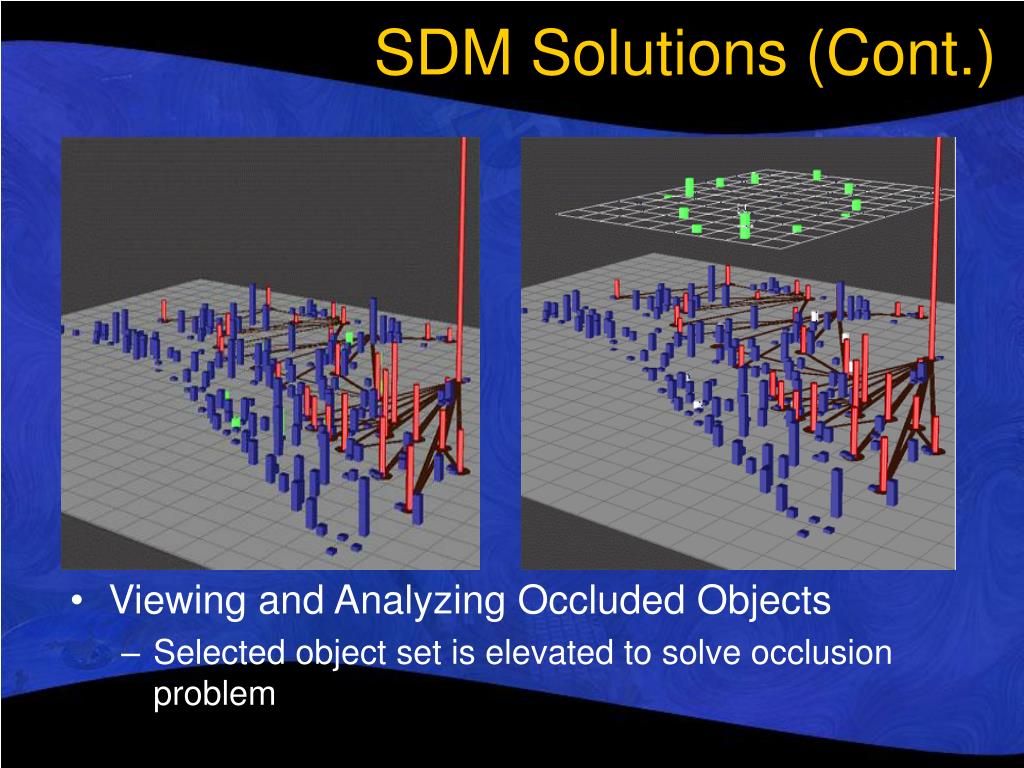 SDM Solutions (Cont.)

• Viewing and Analyzing Occluded Objects

– Selected object set is elevated to solve occlusion problem